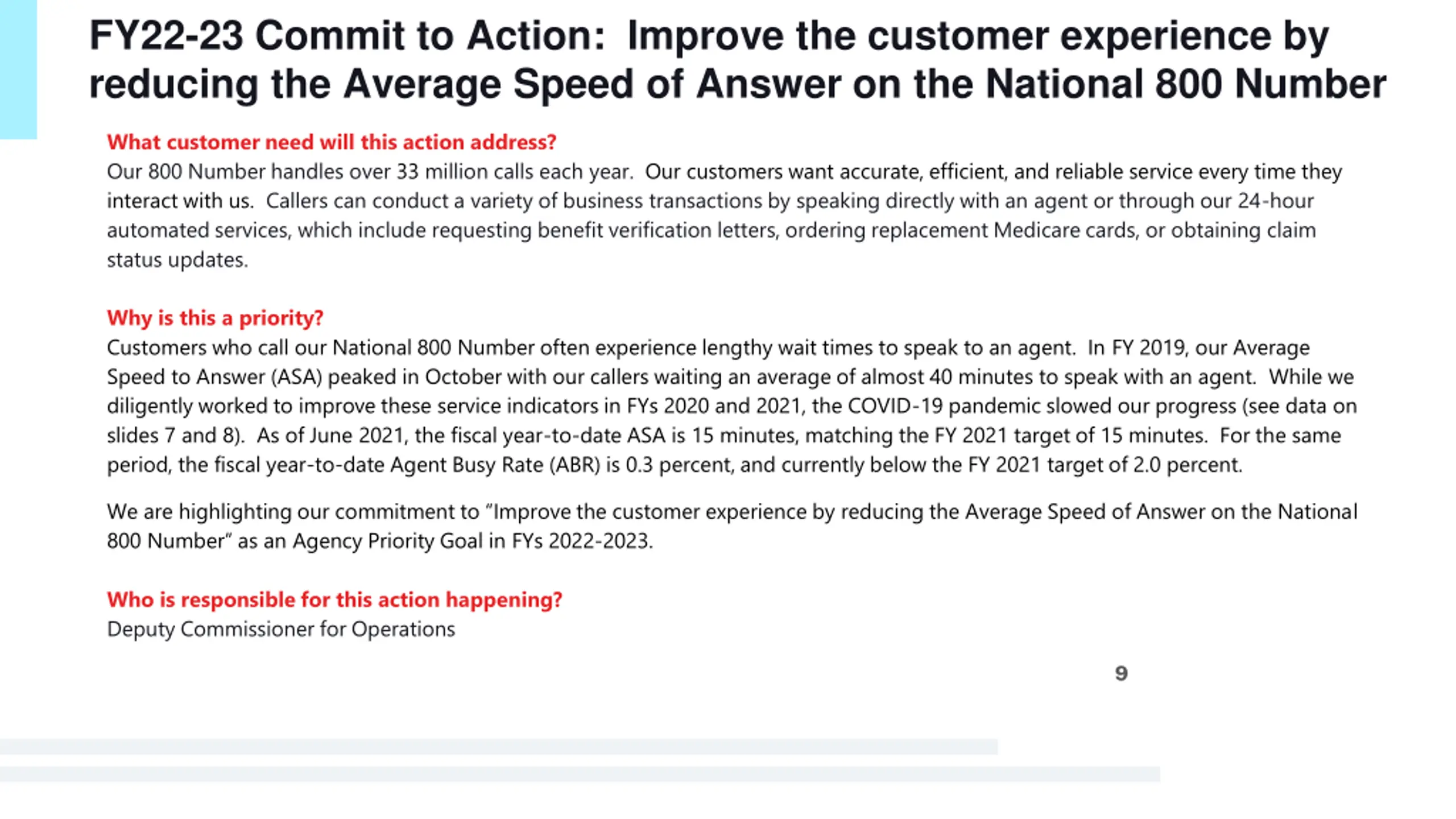 FY22-23 Commit to Action: Improve the customer experience by reducing the Average Speed of Answer on the National 800 Number

What customer need will this action address?
Our 800 Number handles over 33 million calls each year. Our customers want accurate, efficient, and reliable service every time they interact with us. Callers can conduct a variety of business transactions by speaking directly with an agent or through our 24-hour automated services, which include requesting benefit verification letters, ordering replacement Medicare cards, or obtaining claim status updates.

Why is this a priority?
Customers who call our National 800 Number often experience lengthy wait times to speak to an agent. In FY 2019, our Average Speed to Answer (ASA) peaked in October with our callers waiting an average of almost 40 minutes to speak with an agent. While we diligently worked to improve these service indicators in FYs 2020 and 2021, the COVID-19 pandemic slowed our progress (see data on slides 7 and 8). As of June 2021, the fiscal year-to-date ASA is 15 minutes, matching the FY 2021 target of 15 minutes. For the same period, the fiscal year-to-date Agent Busy Rate (ABR) is 0.3 percent, and currently below the FY 2021 target of 2.0 percent.

We are highlighting our commitment to “Improve the customer experience by reducing the Average Speed of Answer on the National 800 Number” as an Agency Priority Goal in FYs 2022-2023.

Who is responsible for this action happening?
Deputy Commissioner for Operations

9